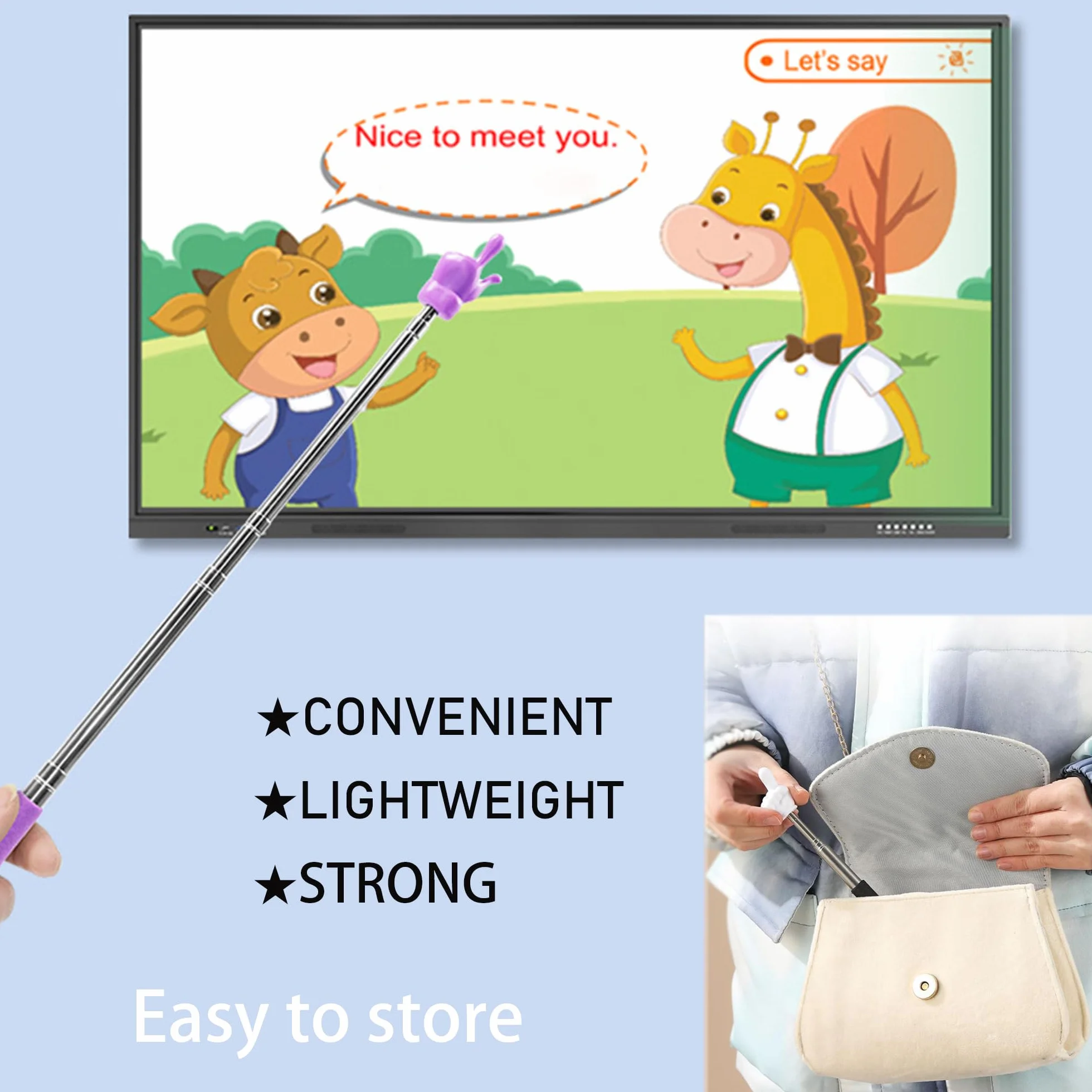 Let's say

Nice to meet you.

★CONVENIENT
★LIGHTWEIGHT
★STRONG

Easy to store